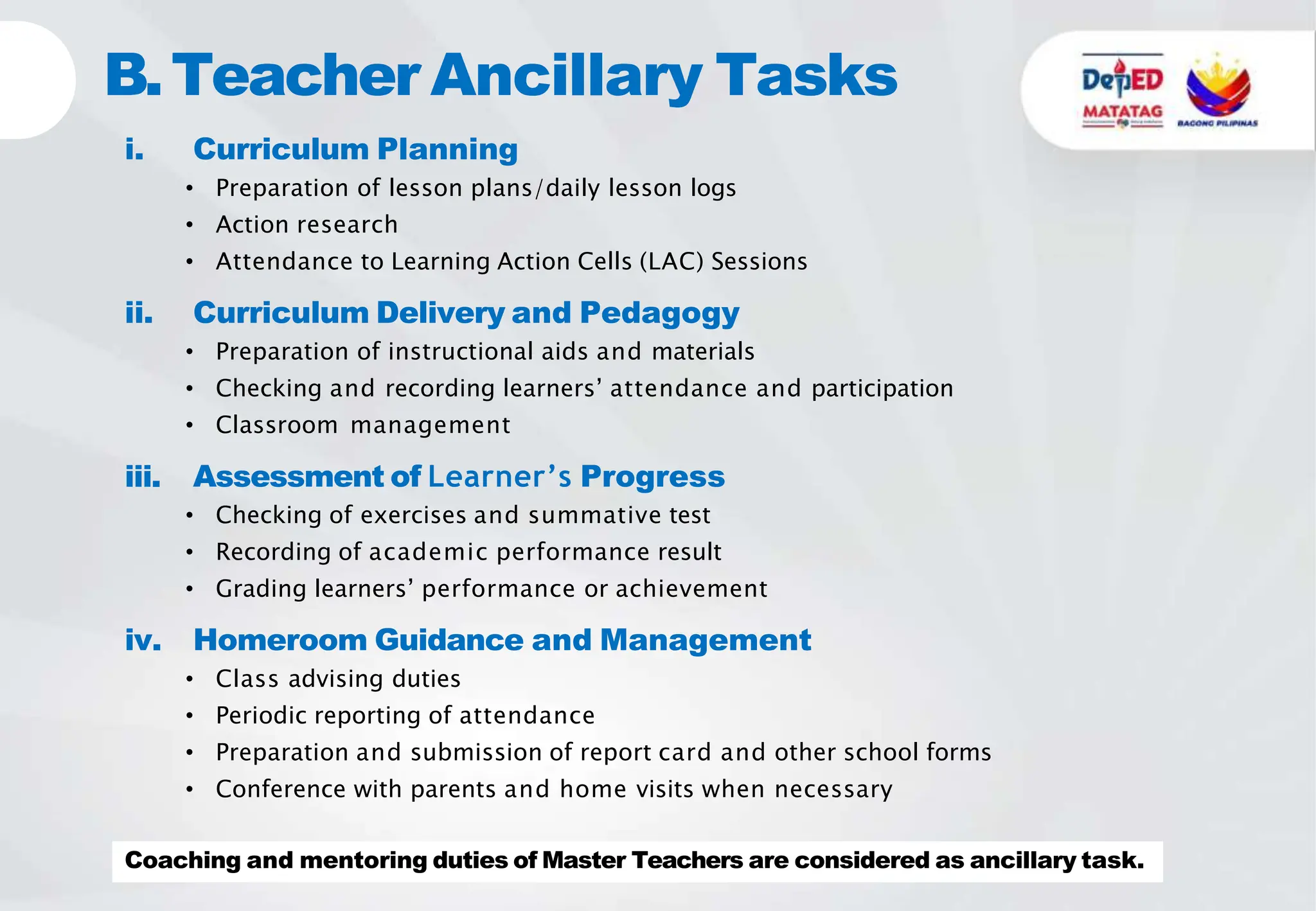 B. Teacher Ancillary Tasks

DepED MATATAG

BAGONG PILIPINAS

i. Curriculum Planning

• Preparation of lesson plans/daily lesson logs
• Action research
• Attendance to Learning Action Cells (LAC) Sessions

ii. Curriculum Delivery and Pedagogy

• Preparation of instructional aids and materials
• Checking and recording learners' attendance and participation
• Classroom management

iii. Assessment of Learner's Progress

• Checking of exercises and summative test
• Recording of academic performance result
• Grading learners' performance or achievement

iv. Homeroom Guidance and Management

• Class advising duties
• Periodic reporting of attendance
• Preparation and submission of report card and other school forms
• Conference with parents and home visits when necessary

Coaching and mentoring duties of Master Teachers are considered as ancillary task.